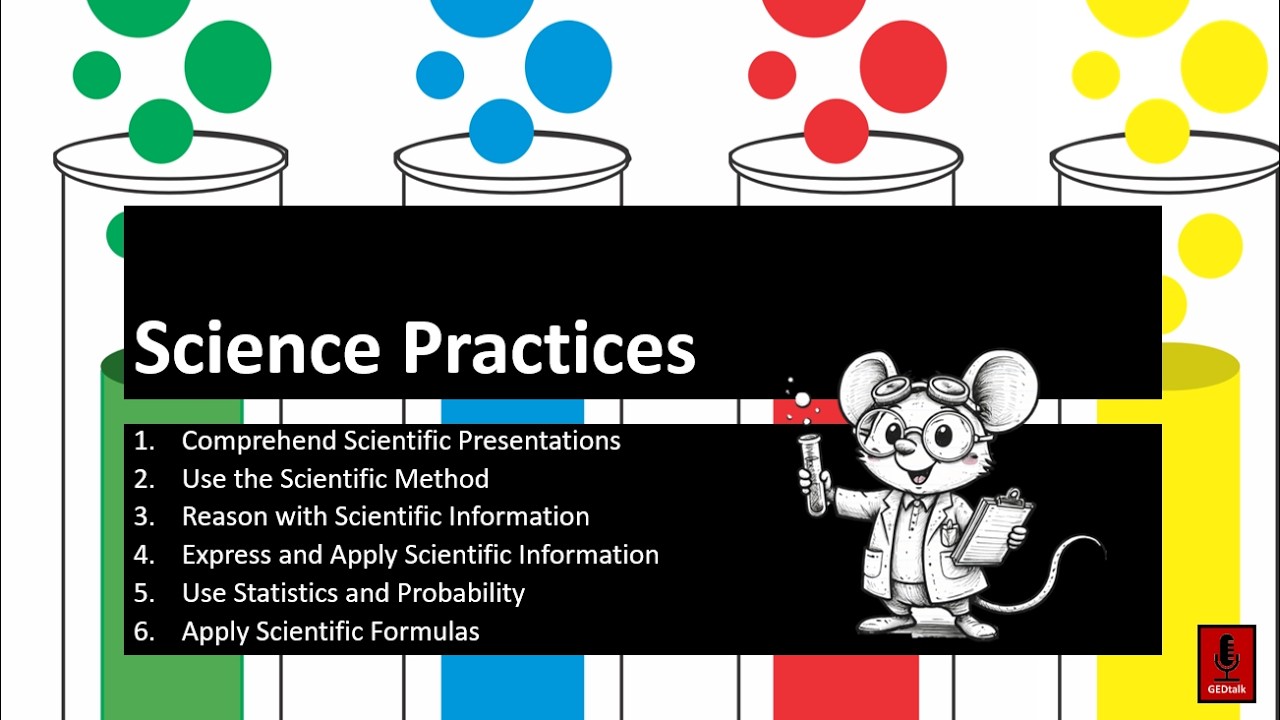 Science Practices

1. Comprehend Scientific Presentations
2. Use the Scientific Method
3. Reason with Scientific Information
4. Express and Apply Scientific Information
5. Use Statistics and Probability
6. Apply Scientific Formulas

GEDtalk